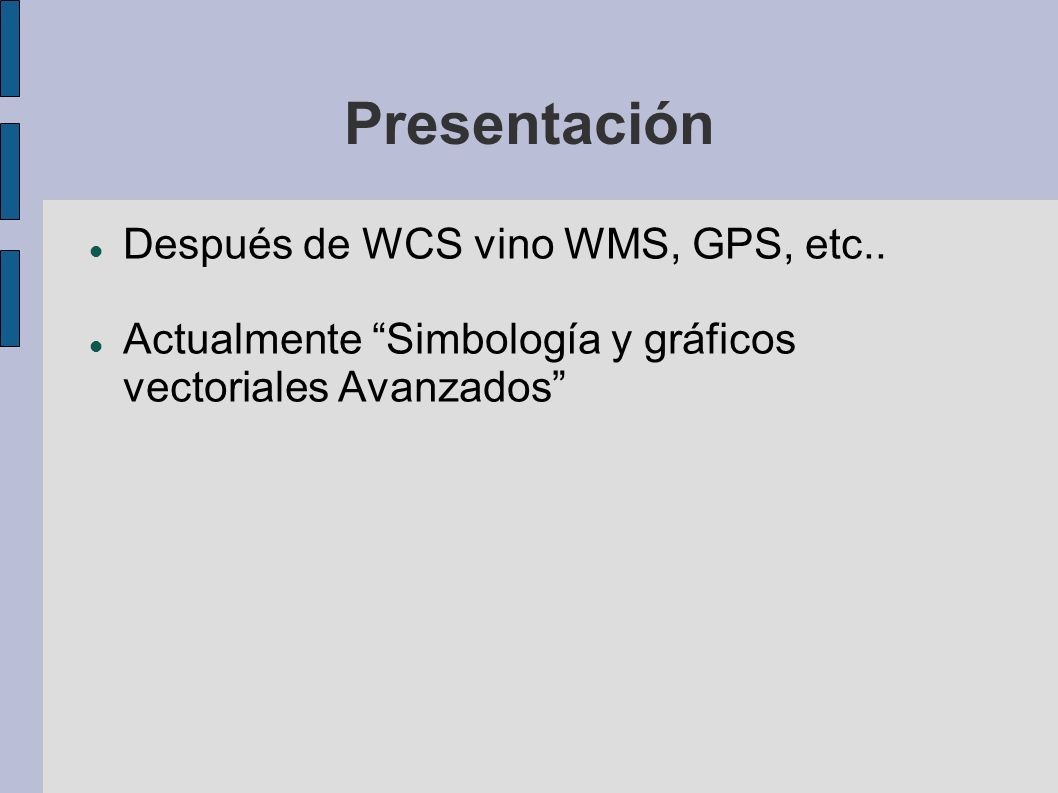 Presentación

Después de WCS vino WMS, GPS, etc..

Actualmente “Simbología y gráficos vectoriales Avanzados”